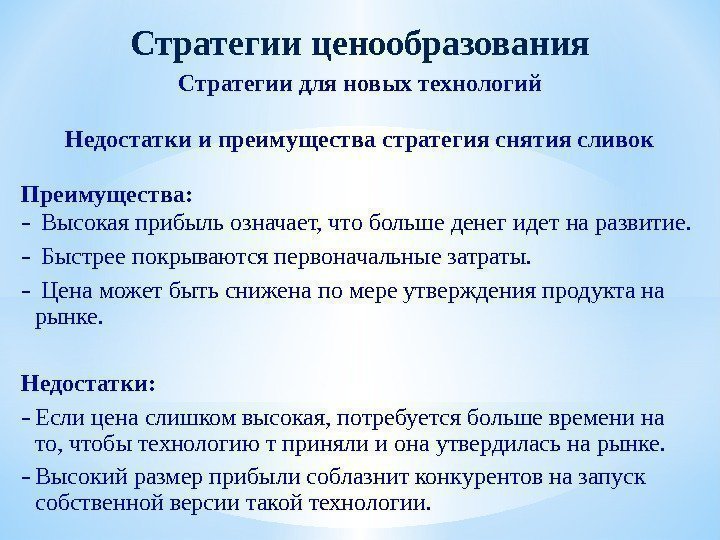 Стратегии ценообразования
Стратегии для новых технологий

Недостатки и преимущества стратегия снятия сливок

Преимущества:
- Высокая прибыль означает, что больше денег идет на развитие.
- Быстрее покрываются первоначальные затраты.
- Цена может быть снижена по мере утверждения продукта на рынке.

Недостатки:
- Если цена слишком высокая, потребуется больше времени на то, чтобы технологию т приняли и она утвердилась на рынке.
- Высокий размер прибыли соблазнит конкурентов на запуск собственной версии такой технологии.